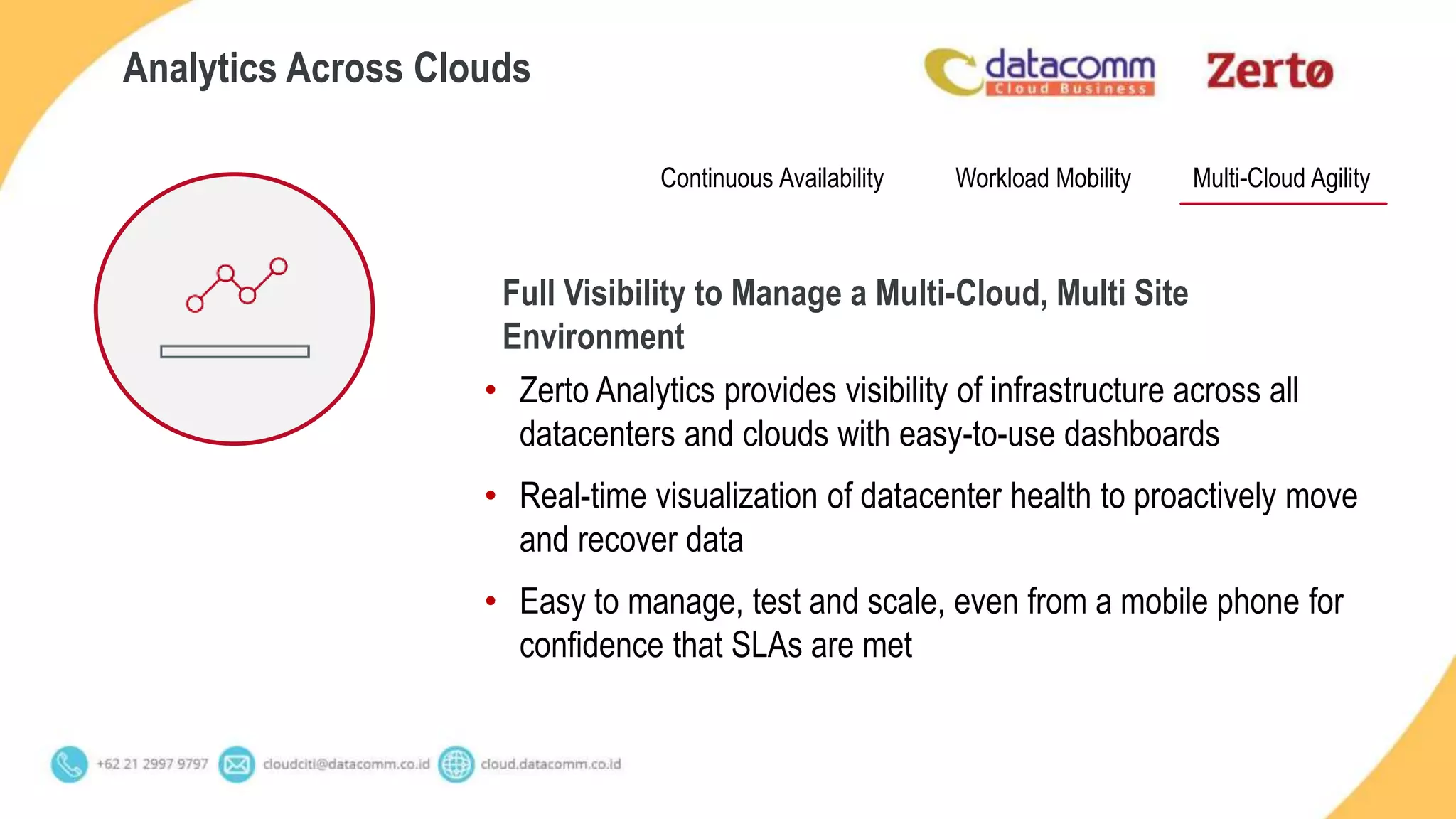 Analytics Across Clouds

datacomm
Cloud Business

Zertø

Continuous Availability

Workload Mobility

Multi-Cloud Agility

Full Visibility to Manage a Multi-Cloud, Multi Site Environment

• Zerto Analytics provides visibility of infrastructure across all datacenters and clouds with easy-to-use dashboards

• Real-time visualization of datacenter health to proactively move and recover data

• Easy to manage, test and scale, even from a mobile phone for confidence that SLAs are met

+62 21 2997 9797

cloudciti@datacomm.co.id

cloud.datacomm.co.id